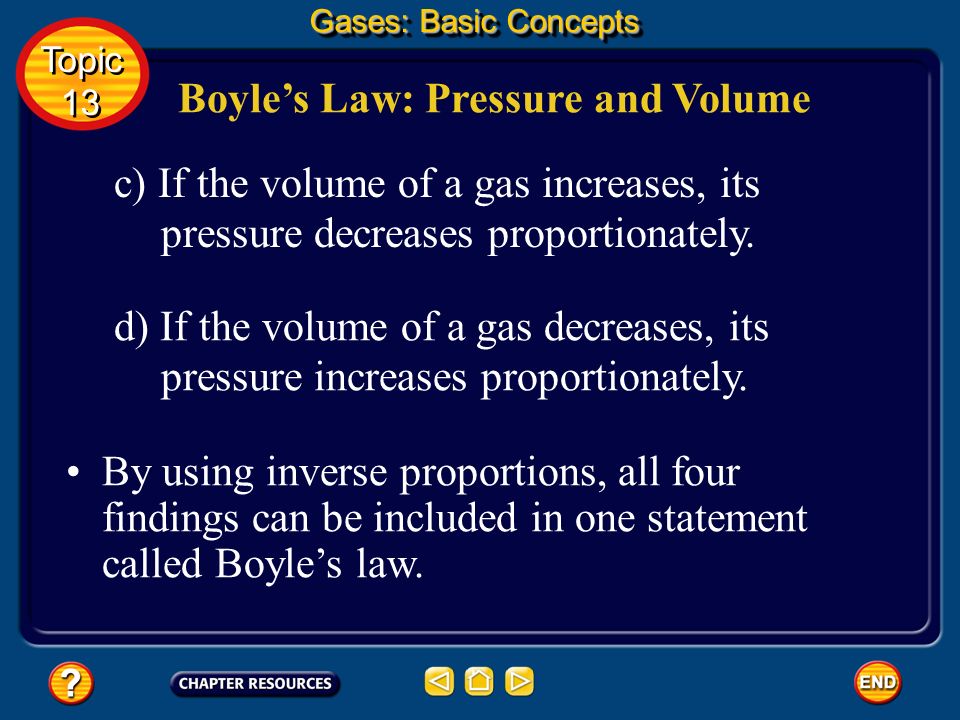 Gases: Basic Concepts

Topic 13

Boyle's Law: Pressure and Volume

c) If the volume of a gas increases, its pressure decreases proportionately.

d) If the volume of a gas decreases, its pressure increases proportionately.

• By using inverse proportions, all four findings can be included in one statement called Boyle's law.

?

CHAPTER RESOURCES

END